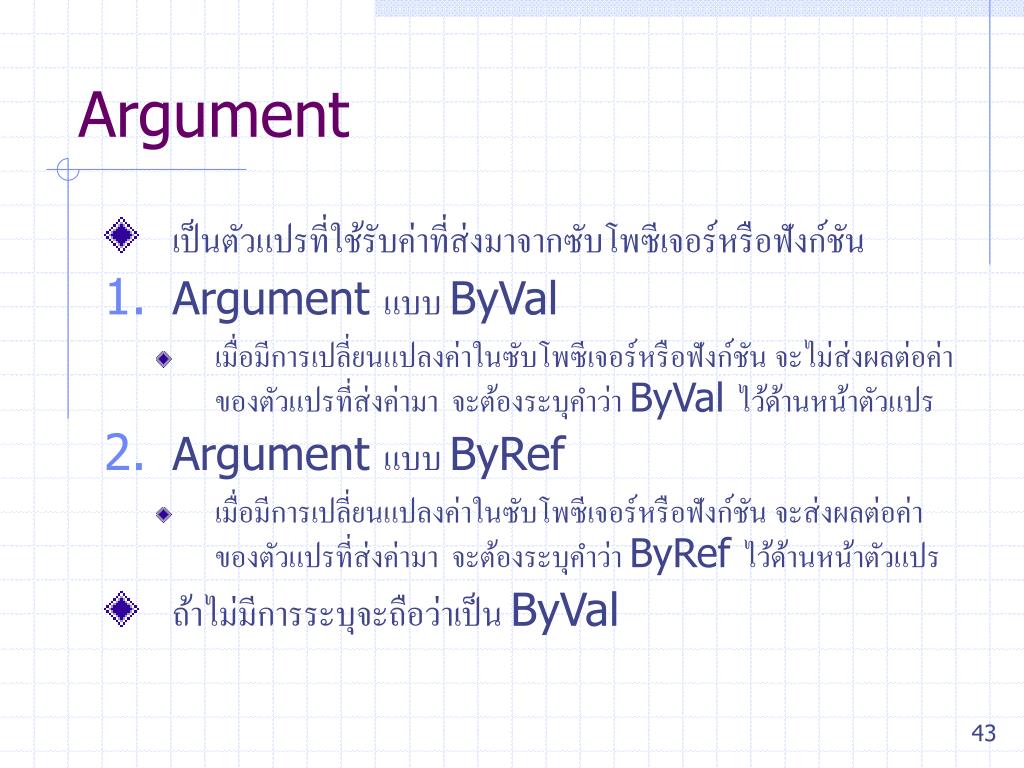 Argument

เป็นตัวแปรที่ใช้รับค่าที่ส่งมาจากซับโพซีเจอร์หรือฟังก์ชัน

1. Argument แบบ ByVal

เมื่อมีการเปลี่ยนแปลงค่าในซับโพซีเจอร์หรือฟังก์ชัน จะไม่ส่งผลต่อค่าของตัวแปรที่ส่งค่ามา จะต้องระบุคำว่า ByVal ไว้ด้านหน้าตัวแปร

2. Argument แบบ ByRef

เมื่อมีการเปลี่ยนแปลงค่าในซับโพซีเจอร์หรือฟังก์ชัน จะส่งผลต่อค่าของตัวแปรที่ส่งค่ามา จะต้องระบุคำว่า ByRef ไว้ด้านหน้าตัวแปร

ถ้าไม่มีการระบุจะถือว่าเป็น ByVal

43